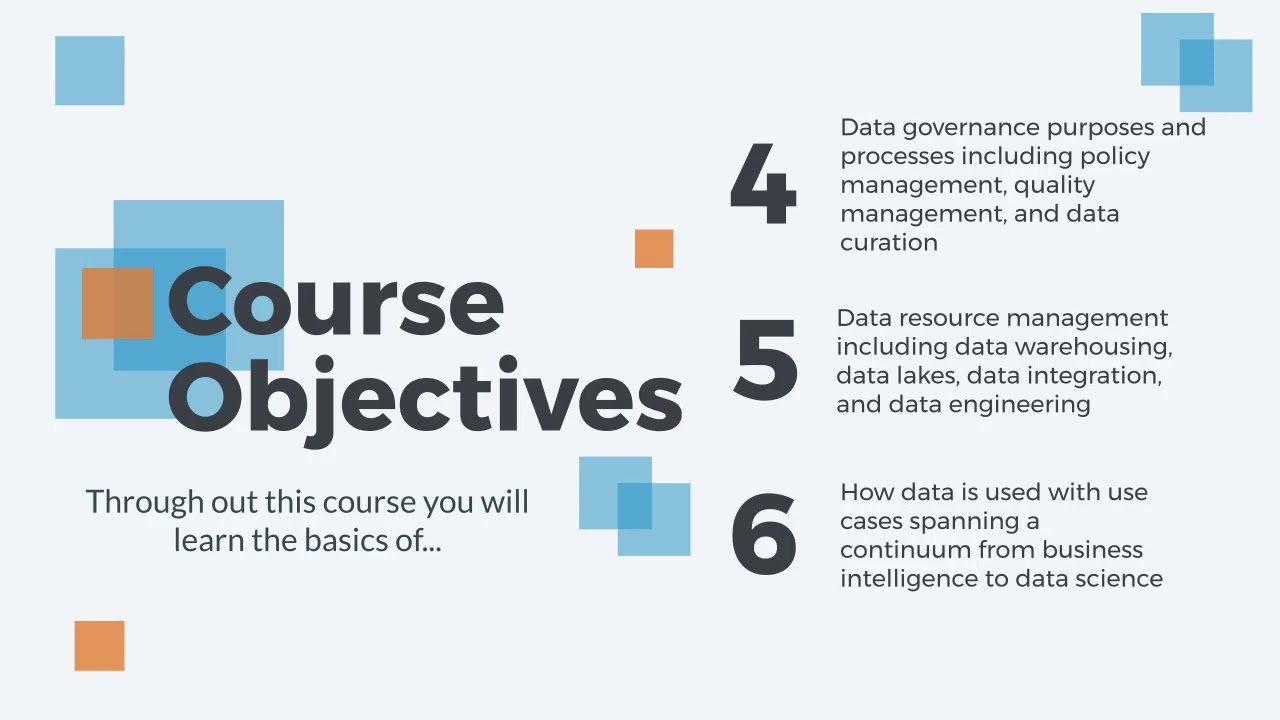 Course Objectives

Through out this course you will learn the basics of...

4
Data governance purposes and processes including policy management, quality management, and data curation

5
Data resource management including data warehousing, data lakes, data integration, and data engineering

6
How data is used with use cases spanning a continuum from business intelligence to data science